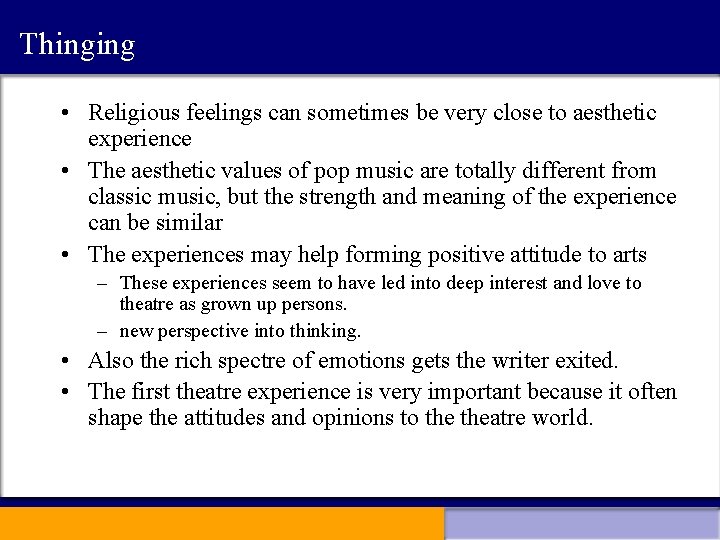 Thinging

• Religious feelings can sometimes be very close to aesthetic experience
• The aesthetic values of pop music are totally different from classic music, but the strength and meaning of the experience can be similar
• The experiences may help forming positive attitude to arts
  – These experiences seem to have led into deep interest and love to theatre as grown up persons.
  – new perspective into thinking.
• Also the rich spectre of emotions gets the writer exited.
• The first theatre experience is very important because it often shape the attitudes and opinions to the theatre world.